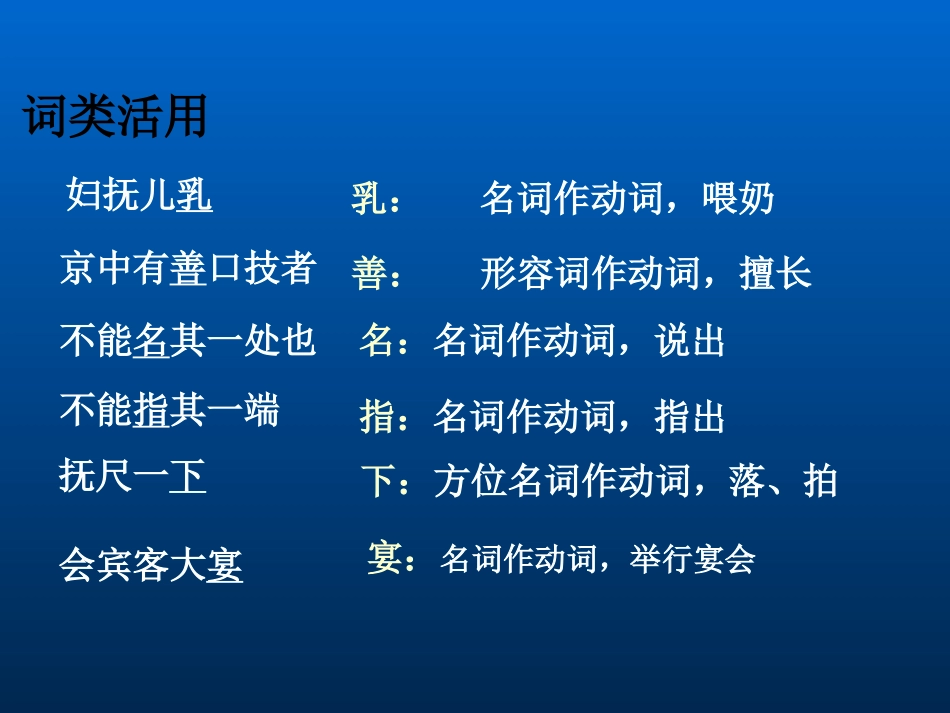 词类活用

妇抚儿乳　　乳：　名词作动词，喂奶

京中有善口技者　　善：　形容词作动词，擅长

不能名其一处也　　名：名词作动词，说出

不能指其一端　　指：名词作动词，指出

抚尺一下　　下：方位名词作动词，落、拍

会宾客大宴　　宴：名词作动词，举行宴会